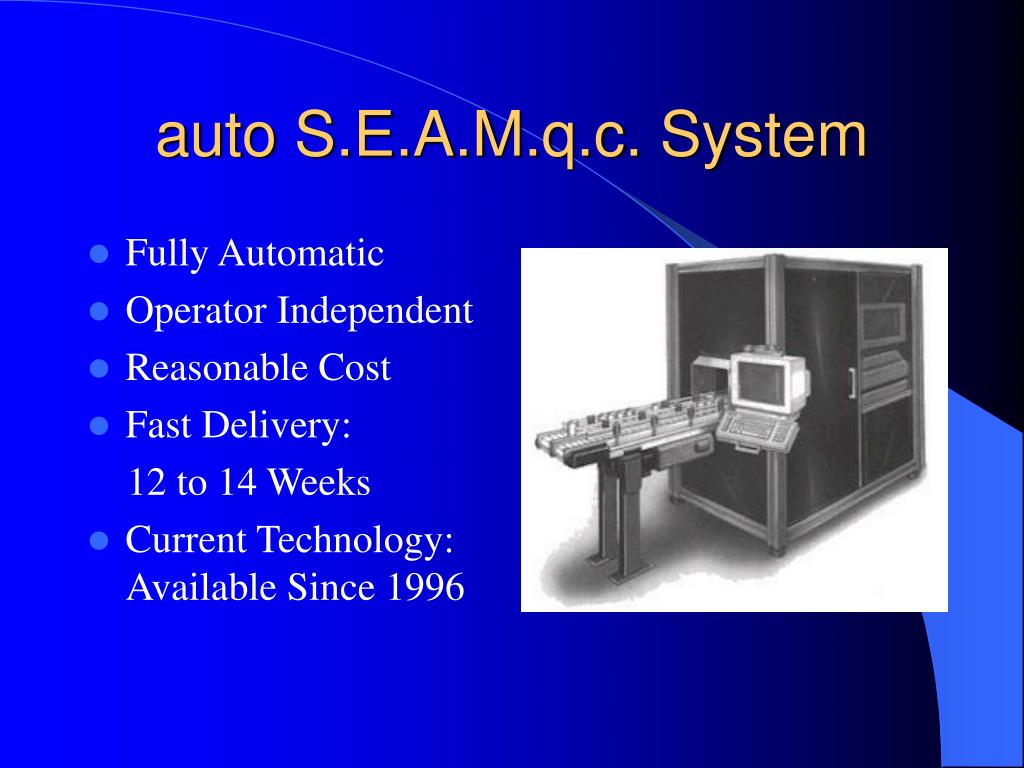 auto S.E.A.M.q.c. System

- Fully Automatic
- Operator Independent
- Reasonable Cost
- Fast Delivery:
  12 to 14 Weeks
- Current Technology: Available Since 1996